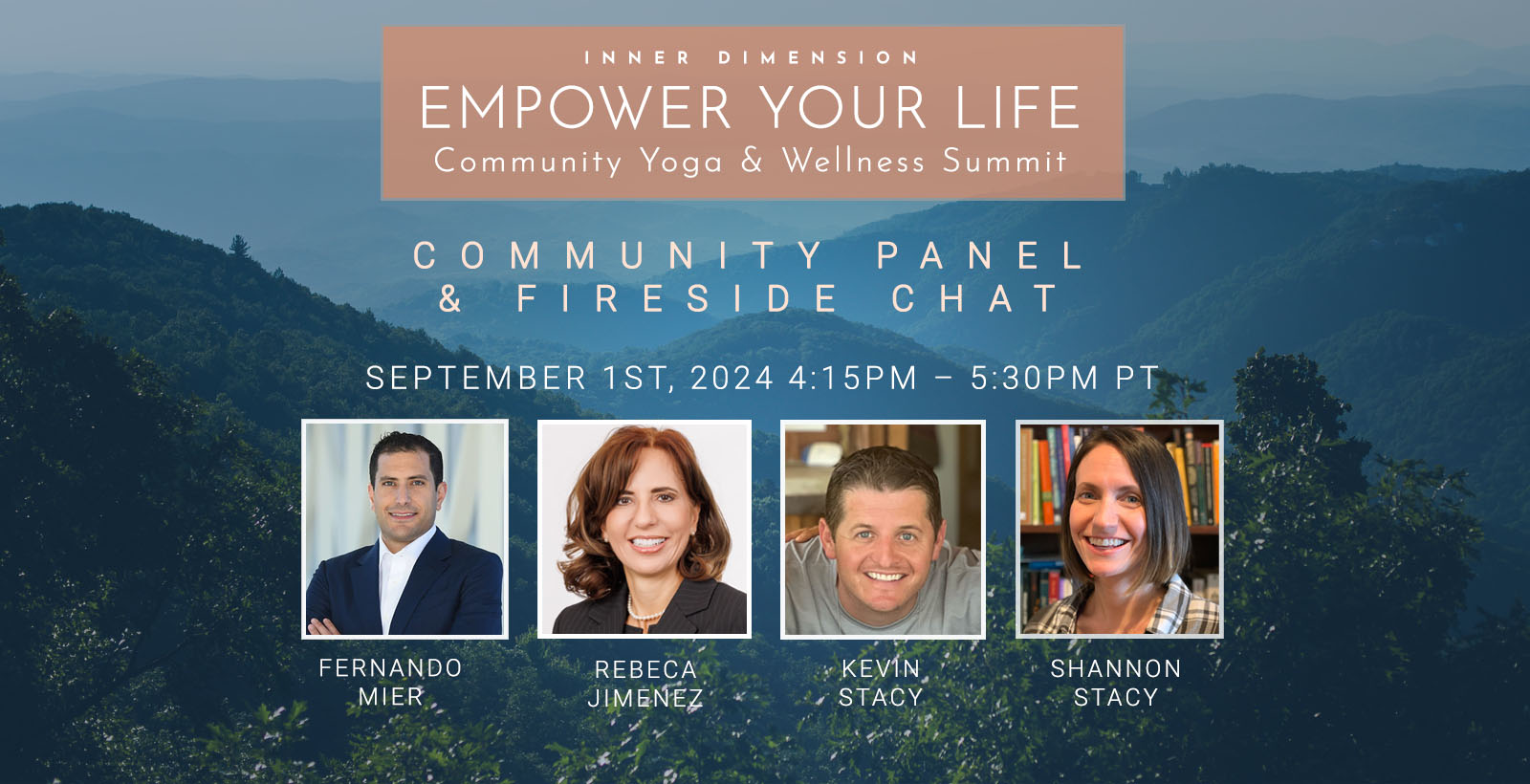 INNER DIMENSION
EMPOWER YOUR LIFE
Community Yoga & Wellness Summit

COMMUNITY PANEL
& FIRESIDE CHAT

SEPTEMBER 1ST, 2024 4:15PM – 5:30PM PT

FERNANDO MIER

REBECA JIMENEZ

KEVIN STACY

SHANNON STACY